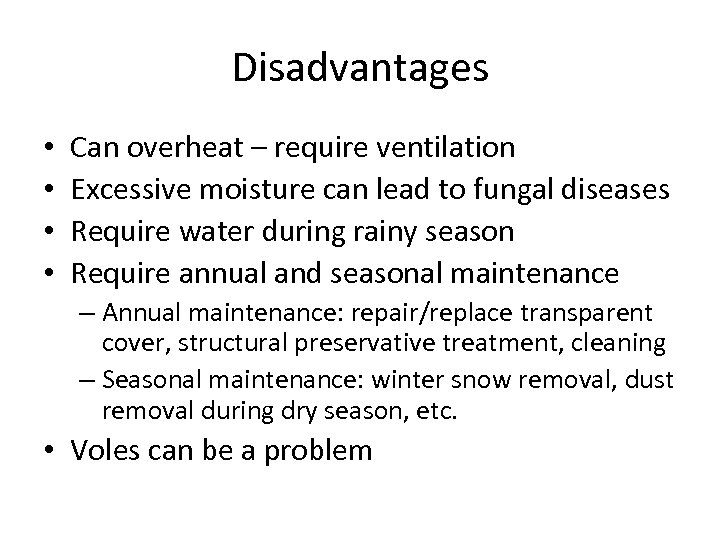 Disadvantages

• Can overheat – require ventilation
• Excessive moisture can lead to fungal diseases
• Require water during rainy season
• Require annual and seasonal maintenance
  – Annual maintenance: repair/replace transparent cover, structural preservative treatment, cleaning
  – Seasonal maintenance: winter snow removal, dust removal during dry season, etc.
• Voles can be a problem